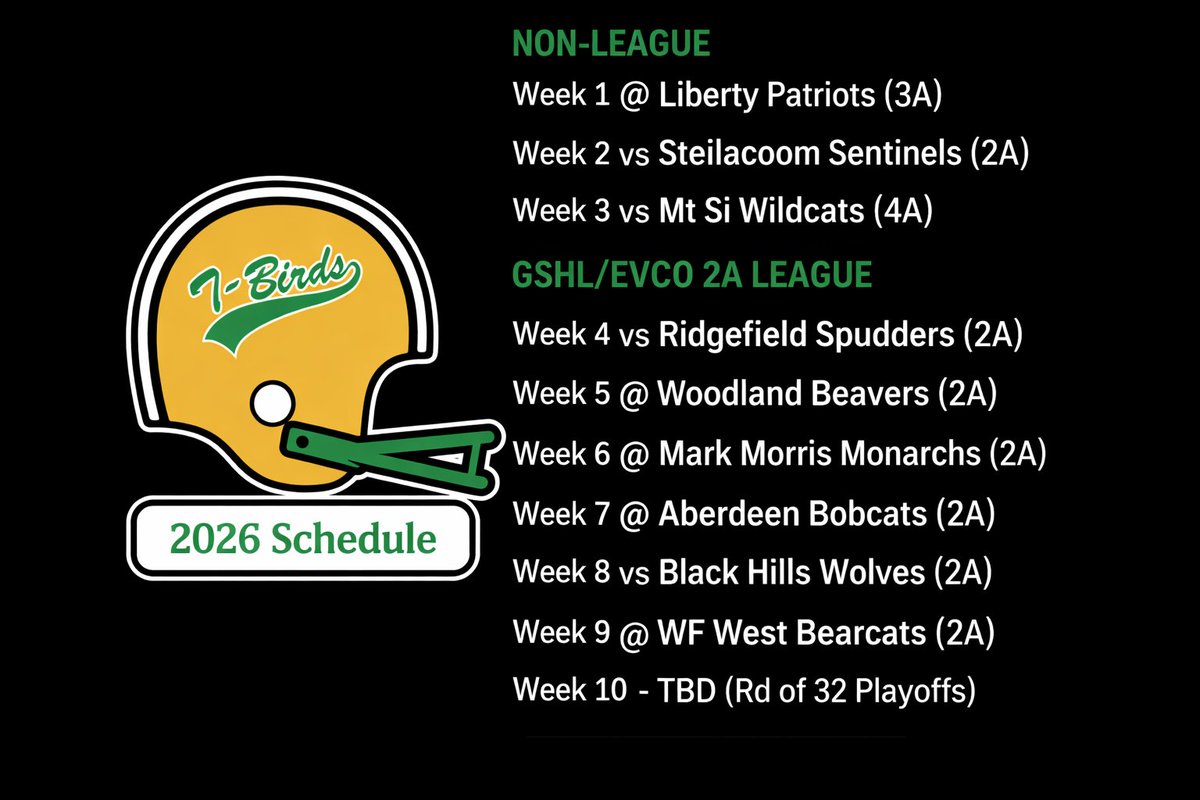 T-Birds

2026 Schedule

NON-LEAGUE
Week 1 @ Liberty Patriots (3A)
Week 2 vs Steilacoom Sentinels (2A)
Week 3 vs Mt Si Wildcats (4A)

GSHL/EVCO 2A LEAGUE
Week 4 vs Ridgefield Spudders (2A)
Week 5 @ Woodland Beavers (2A)
Week 6 @ Mark Morris Monarchs (2A)
Week 7 @ Aberdeen Bobcats (2A)
Week 8 vs Black Hills Wolves (2A)
Week 9 @ WF West Bearcats (2A)
Week 10 - TBD (Rd of 32 Playoffs)